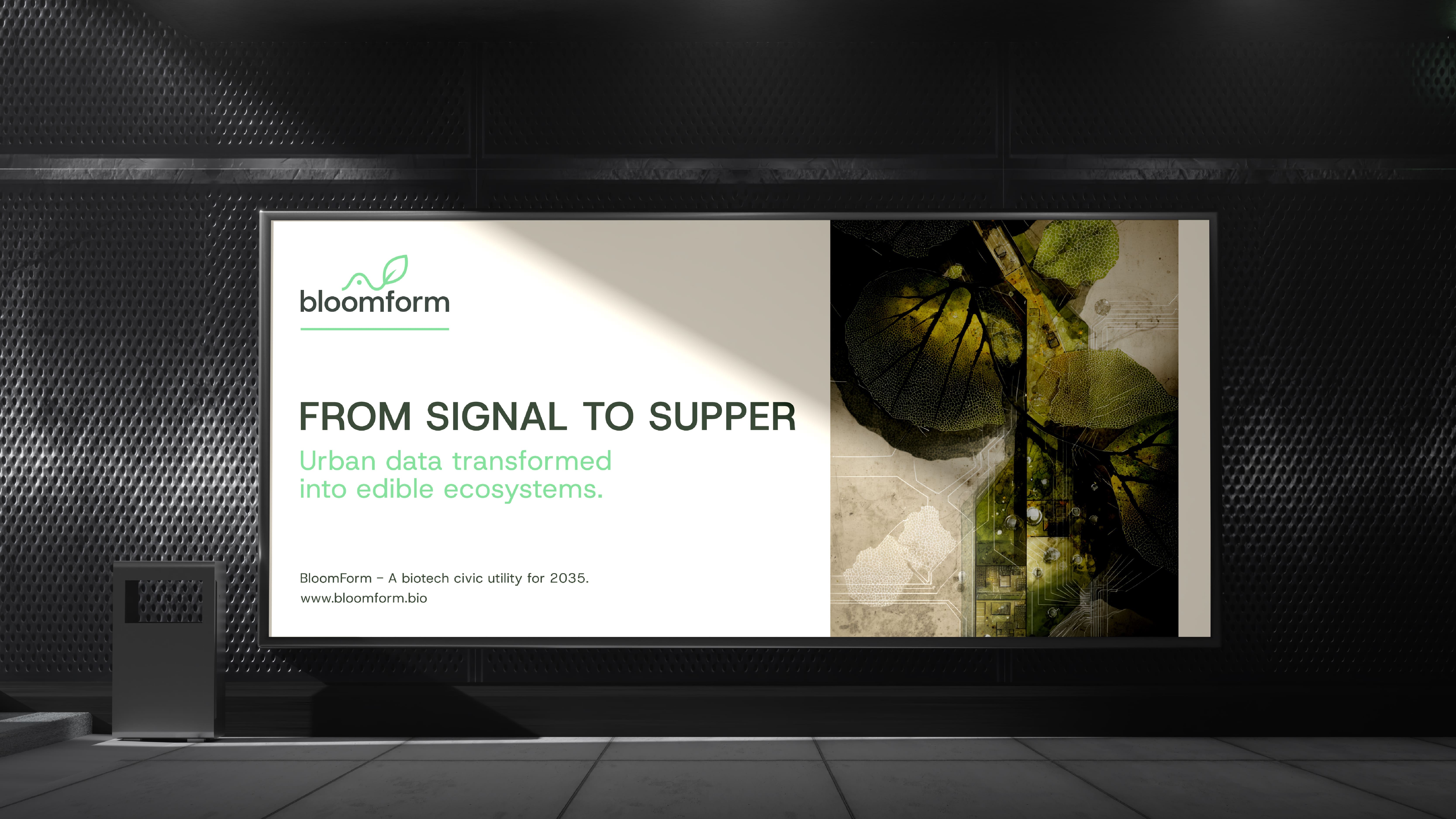 bloomform

FROM SIGNAL TO SUPPER

Urban data transformed into edible ecosystems.

BloomForm – A biotech civic utility for 2035.
www.bloomform.bio